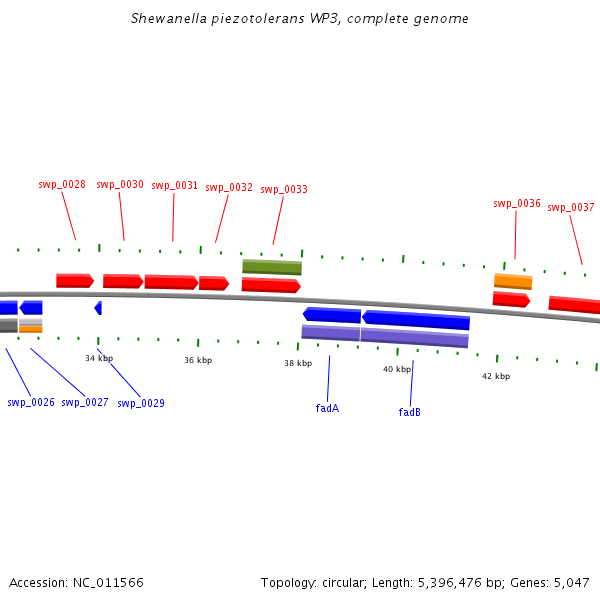 Shewanella piezotolerans WP3, complete genome

swp_0028 swp_0030 swp_0031 swp_0032 swp_0033

swp_0036 swp_0037

34 kbp

36 kbp

38 kbp

40 kbp

42 kbp

swp_0026 swp_0027 swp_0029

fadA

fadB

Accession: NC_011566

Topology: circular; Length: 5,396,476 bp; Genes: 5,047